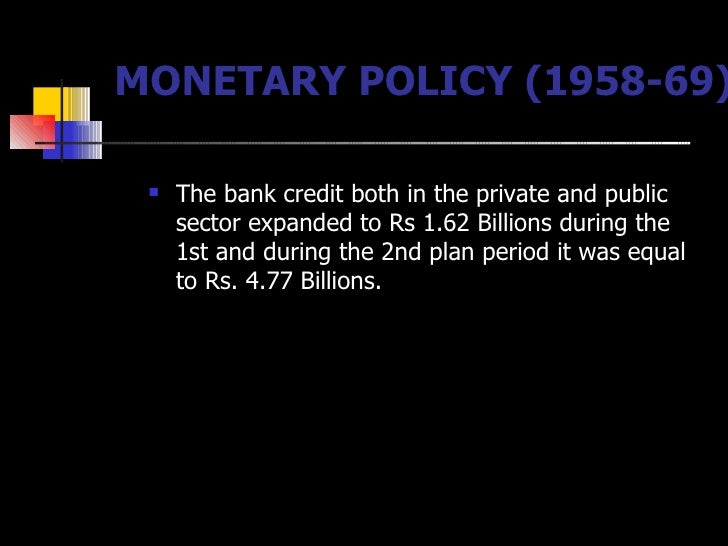 MONETARY POLICY (1958-69)

The bank credit both in the private and public sector expanded to Rs 1.62 Billions during the 1st and during the 2nd plan period it was equal to Rs. 4.77 Billions.